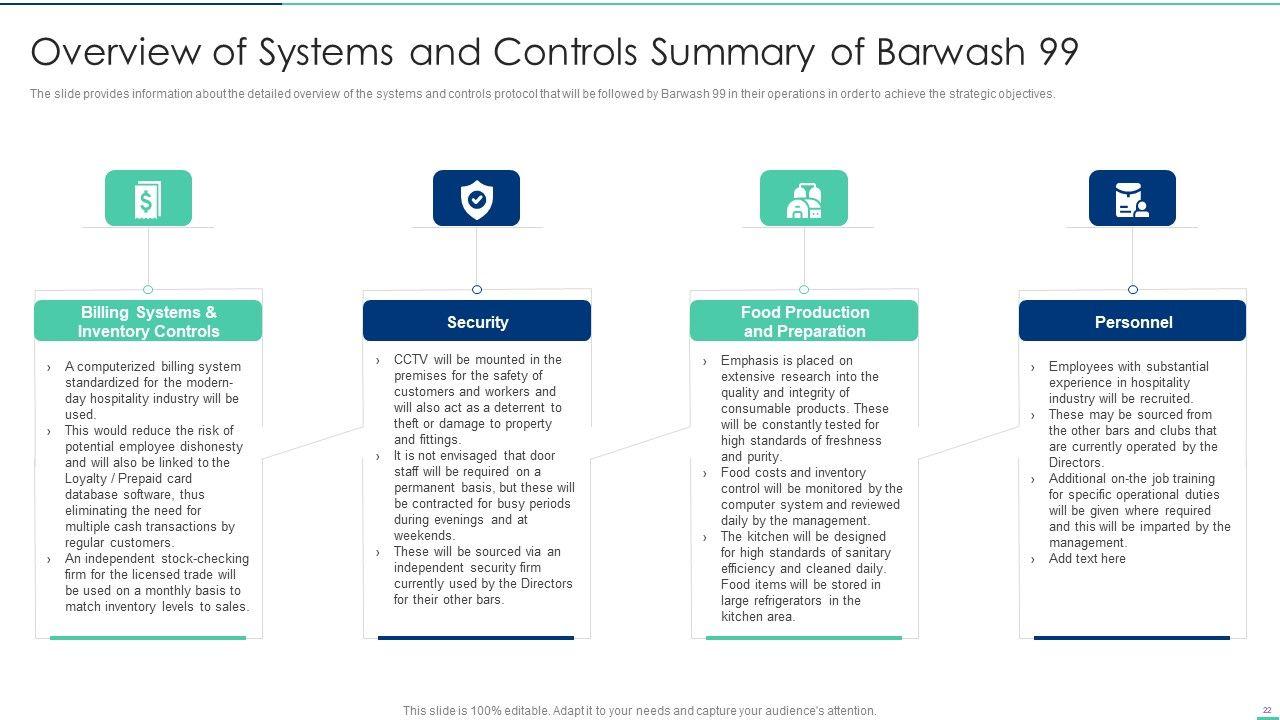 Overview of Systems and Controls Summary of Barwash 99

The slide provides information about the detailed overview of the systems and controls protocol that will be followed by Barwash 99 in their operations in order to achieve the strategic objectives.

Billing Systems & Inventory Controls

› A computerized billing system standardized for the modern-day hospitality industry will be used.
› This would reduce the risk of potential employee dishonesty and will also be linked to the Loyalty / Prepaid card database software, thus eliminating the need for multiple cash transactions by regular customers.
› An independent stock-checking firm for the licensed trade will be used on a monthly basis to match inventory levels to sales.

Security

› CCTV will be mounted in the premises for the safety of customers and workers and will also act as a deterrent to theft or damage to property and fittings.
› It is not envisaged that door staff will be required on a permanent basis, but these will be contracted for busy periods during evenings and at weekends.
› These will be sourced via an independent security firm currently used by the Directors for their other bars.

Food Production and Preparation

› Emphasis is placed on extensive research into the quality and integrity of consumable products. These will be constantly tested for high standards of freshness and purity.
› Food costs and inventory control will be monitored by the computer system and reviewed daily by the management.
› The kitchen will be designed for high standards of sanitary efficiency and cleaned daily. Food items will be stored in large refrigerators in the kitchen area.

Personnel

› Employees with substantial experience in hospitality industry will be recruited.
› These may be sourced from the other bars and clubs that are currently operated by the Directors.
› Additional on-the job training for specific operational duties will be given where required and this will be imparted by the management.
› Add text here

This slide is 100% editable. Adapt it to your needs and capture your audience's attention.

22